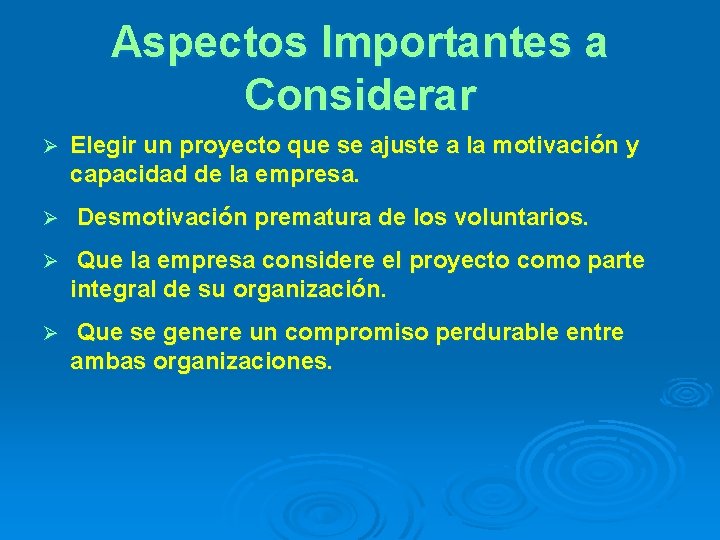 Aspectos Importantes a Considerar

➢ Elegir un proyecto que se ajuste a la motivación y capacidad de la empresa.

➢ Desmotivación prematura de los voluntarios.

➢ Que la empresa considere el proyecto como parte integral de su organización.

➢ Que se genere un compromiso perdurable entre ambas organizaciones.